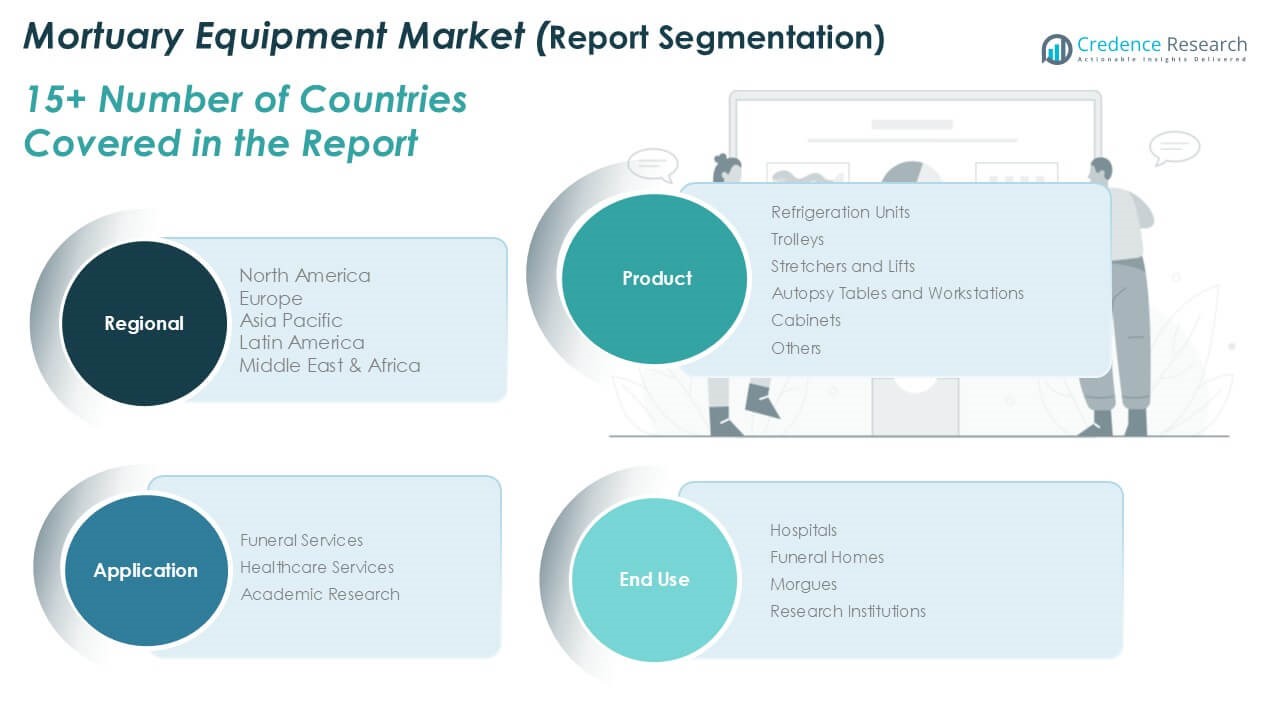 Mortuary Equipment Market (Report Segmentation)

Credence Research
Actionable Insights Delivered

15+ Number of Countries Covered in the Report

Regional
North America
Europe
Asia Pacific
Latin America
Middle East & Africa

Product
Refrigeration Units
Trolleys
Stretchers and Lifts
Autopsy Tables and Workstations
Cabinets
Others

Application
Funeral Services
Healthcare Services
Academic Research

End Use
Hospitals
Funeral Homes
Morgues
Research Institutions